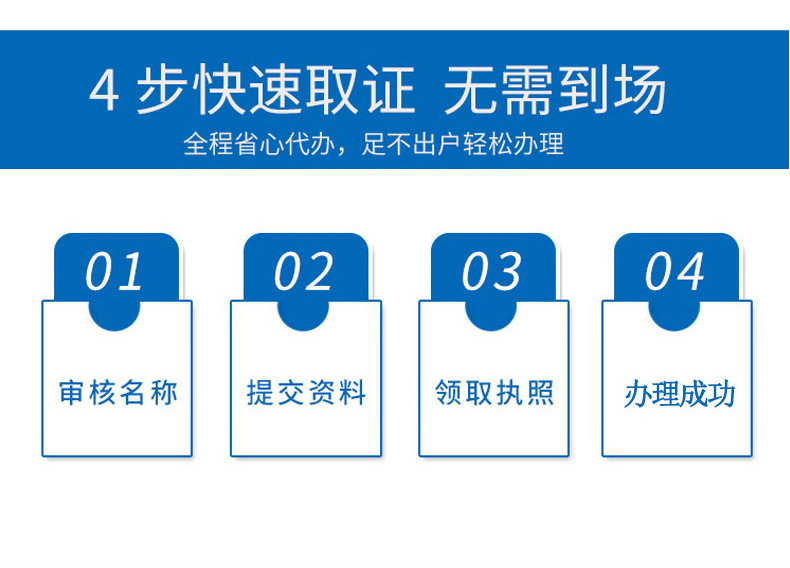 4 步快速取证 无需到场

全程省心代办，足不出户轻松办理

01

审核名称

02

提交资料

03

领取执照

04

办理成功